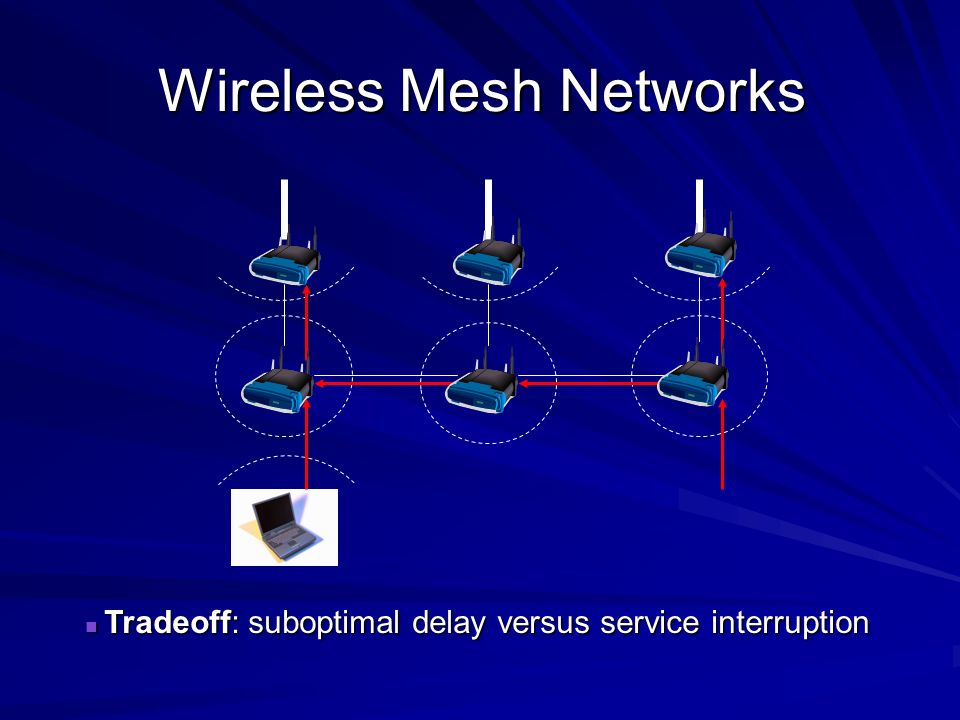 Wireless Mesh Networks

Tradeoff: suboptimal delay versus service interruption